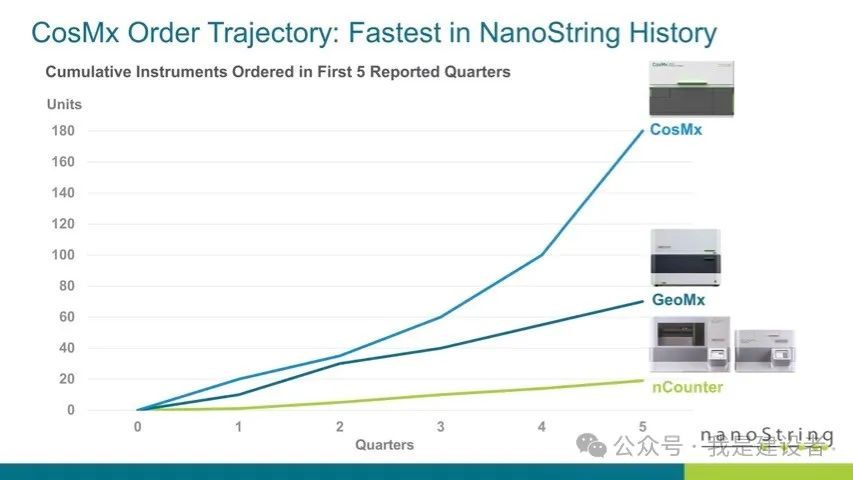 CosMx Order Trajectory: Fastest in NanoString History

Cumulative Instruments Ordered in First 5 Reported Quarters

Units

180
160
140
120
100
80
60
40
20
0

0 1 2 3 4 5

Quarters

CosMx

GeoMx

nCounter

nanoString

公众号 · 我是建设者